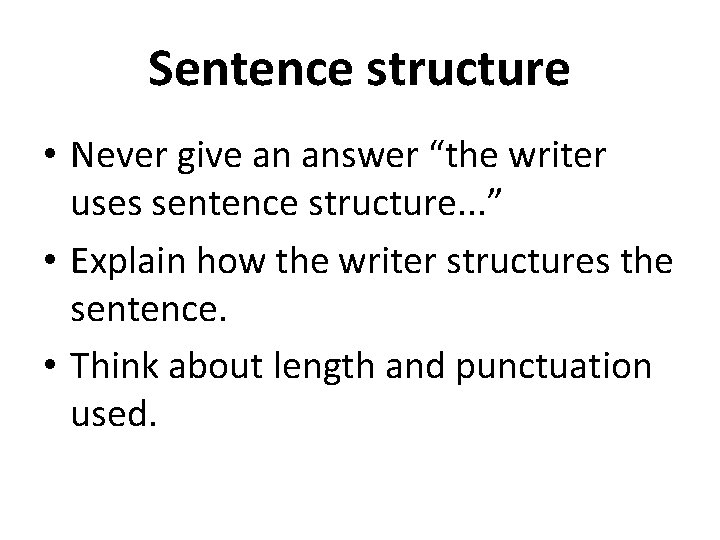 Sentence structure

• Never give an answer “the writer uses sentence structure...”

• Explain how the writer structures the sentence.

• Think about length and punctuation used.